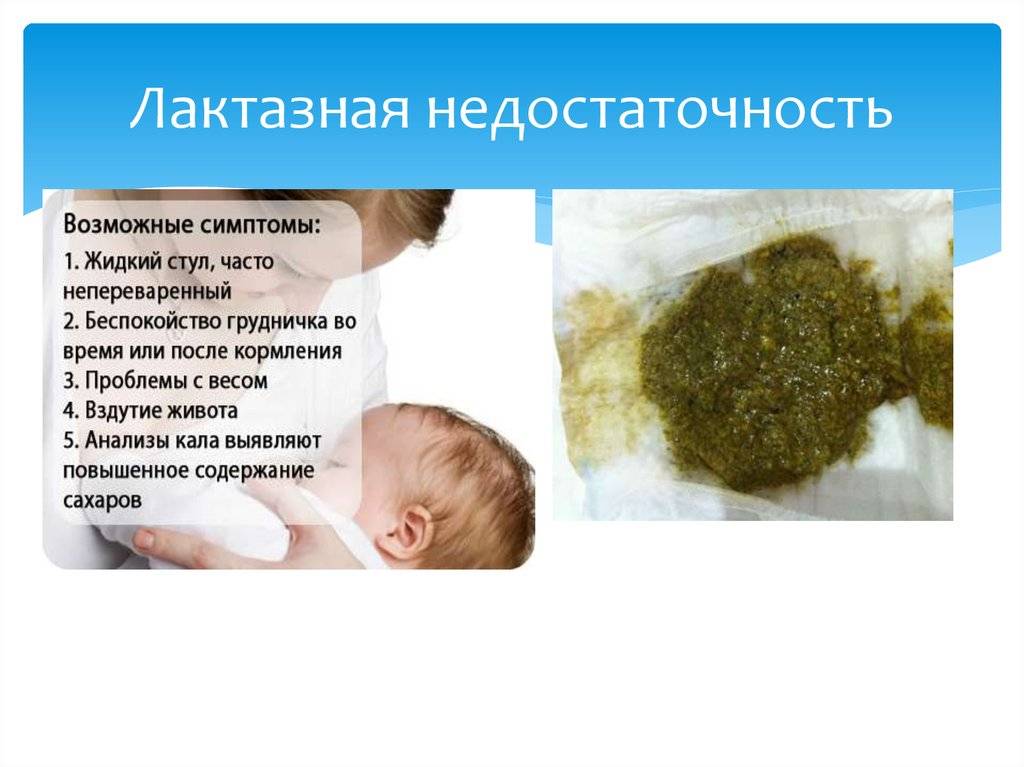 Лактазная недостаточность

Возможные симптомы:
1. Жидкий стул, часто непереваренный
2. Беспокойство грудничка во время или после кормления
3. Проблемы с весом
4. Вздутие живота
5. Анализы кала выявляют повышенное содержание сахаров